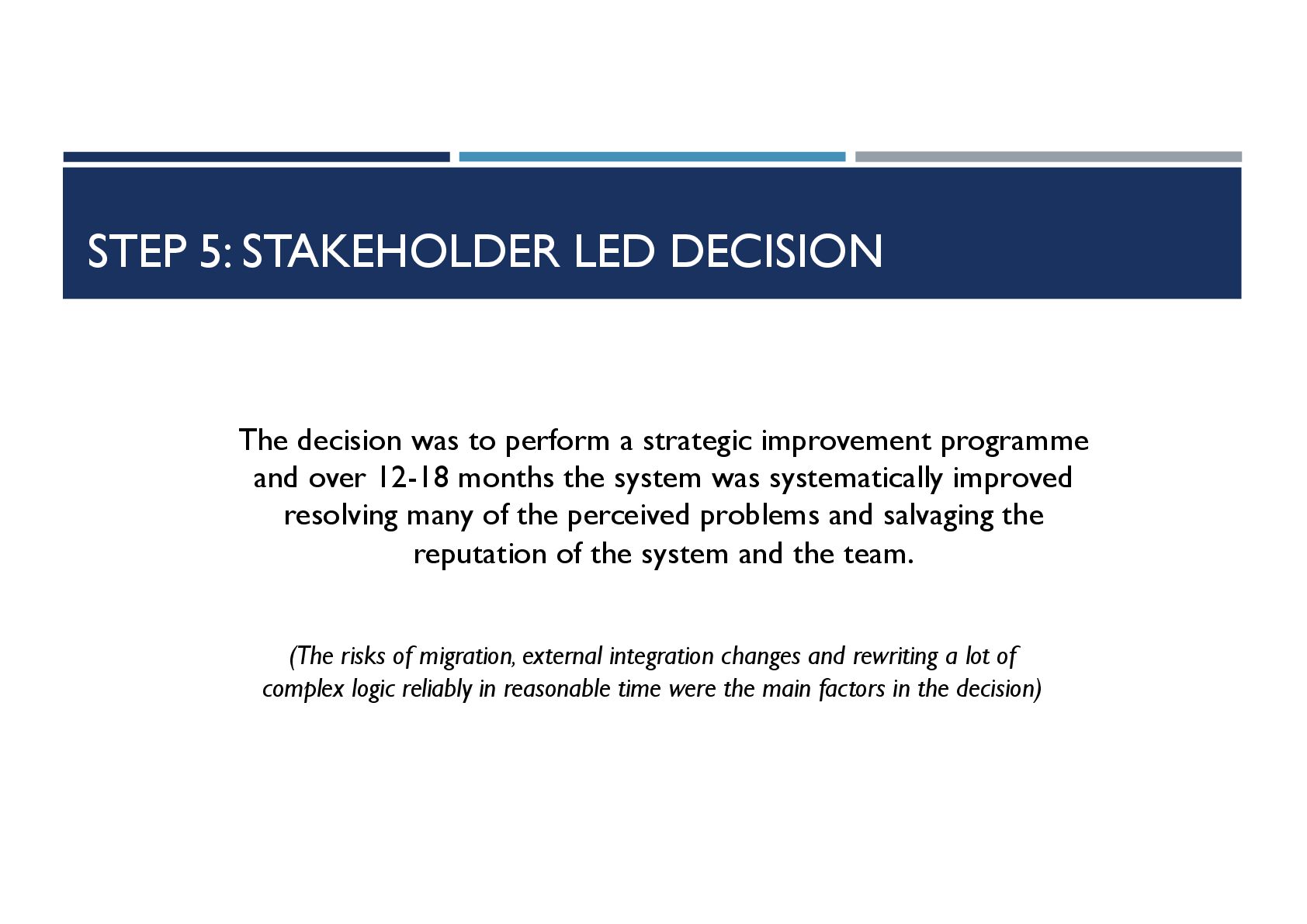 STEP 5: STAKEHOLDER LED DECISION

The decision was to perform a strategic improvement programme and over 12-18 months the system was systematically improved resolving many of the perceived problems and salvaging the reputation of the system and the team.

(The risks of migration, external integration changes and rewriting a lot of complex logic reliably in reasonable time were the main factors in the decision)